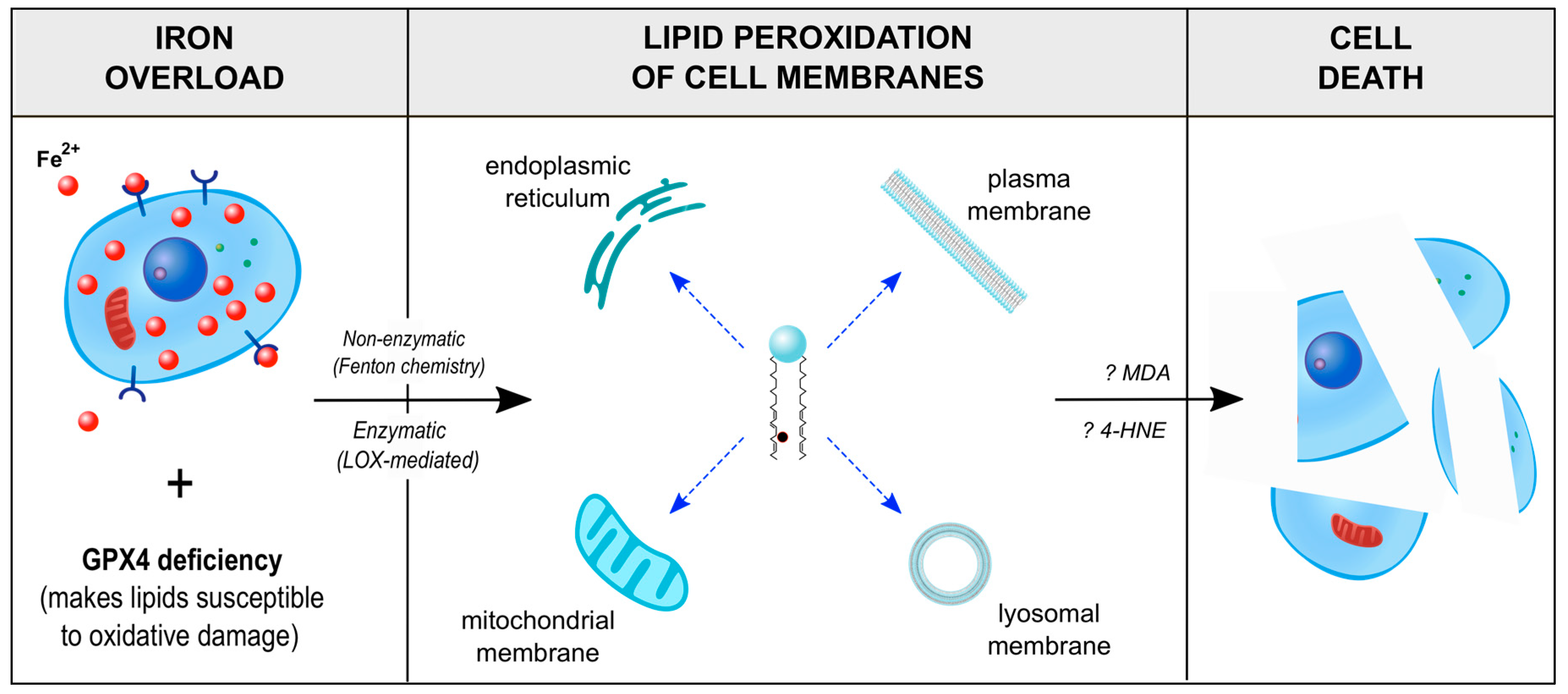 IRON OVERLOAD

LIPID PEROXIDATION OF CELL MEMBRANES

CELL DEATH

$Fe^{2+}$

+

GPX4 deficiency
(makes lipids susceptible to oxidative damage)

Non-enzymatic
(Fenton chemistry)

Enzymatic
(LOX-mediated)

endoplasmic reticulum

plasma membrane

mitochondrial membrane

lyosomal membrane

? MDA

? 4-HNE